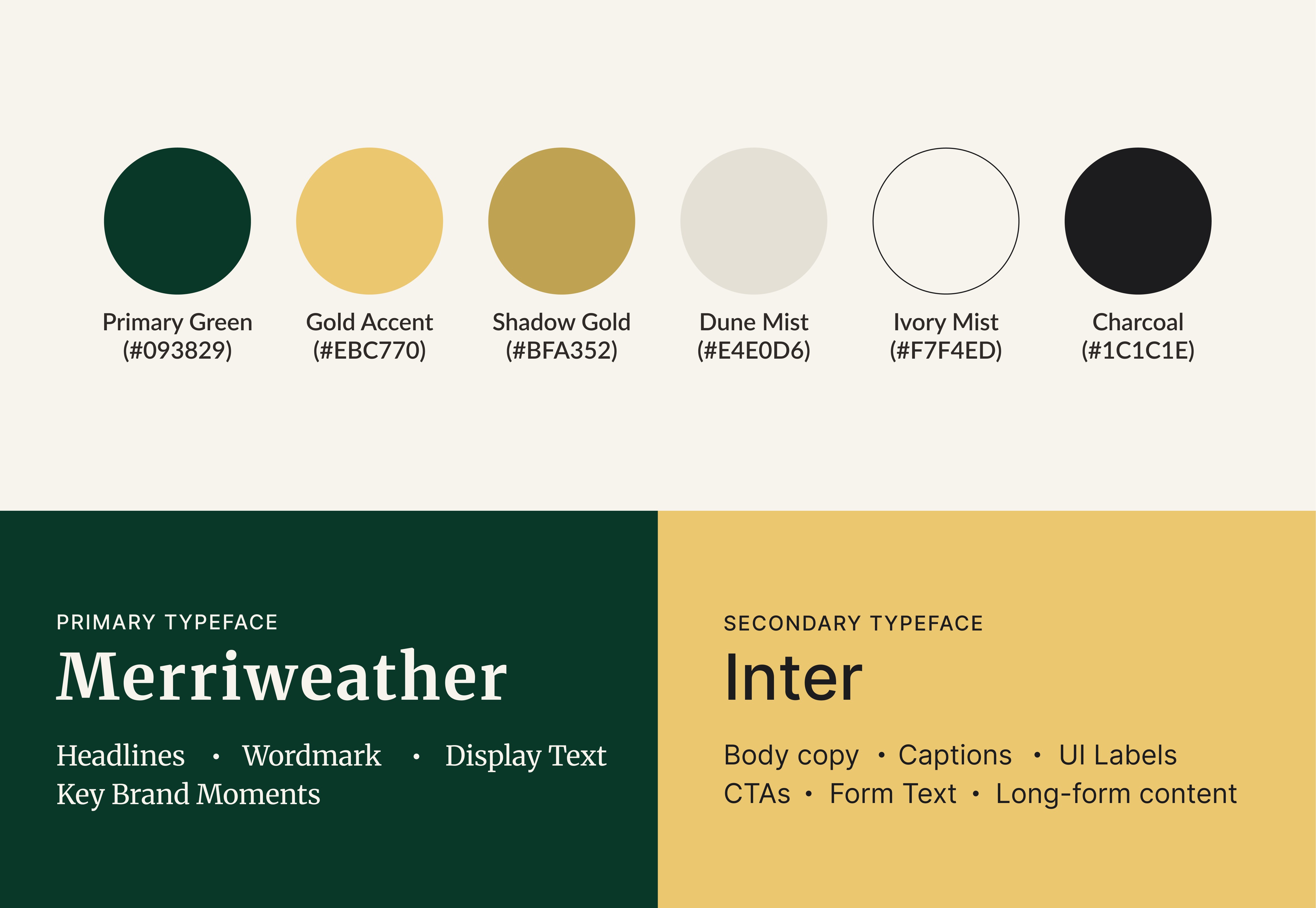 Primary Green
(#093829)

Gold Accent
(#EBC770)

Shadow Gold
(#BFA352)

Dune Mist
(#E4E0D6)

Ivory Mist
(#F7F4ED)

Charcoal
(#1C1C1E)

PRIMARY TYPEFACE

Merriweather

Headlines • Wordmark • Display Text
Key Brand Moments

SECONDARY TYPEFACE

Inter

Body copy • Captions • UI Labels
CTAs • Form Text • Long-form content